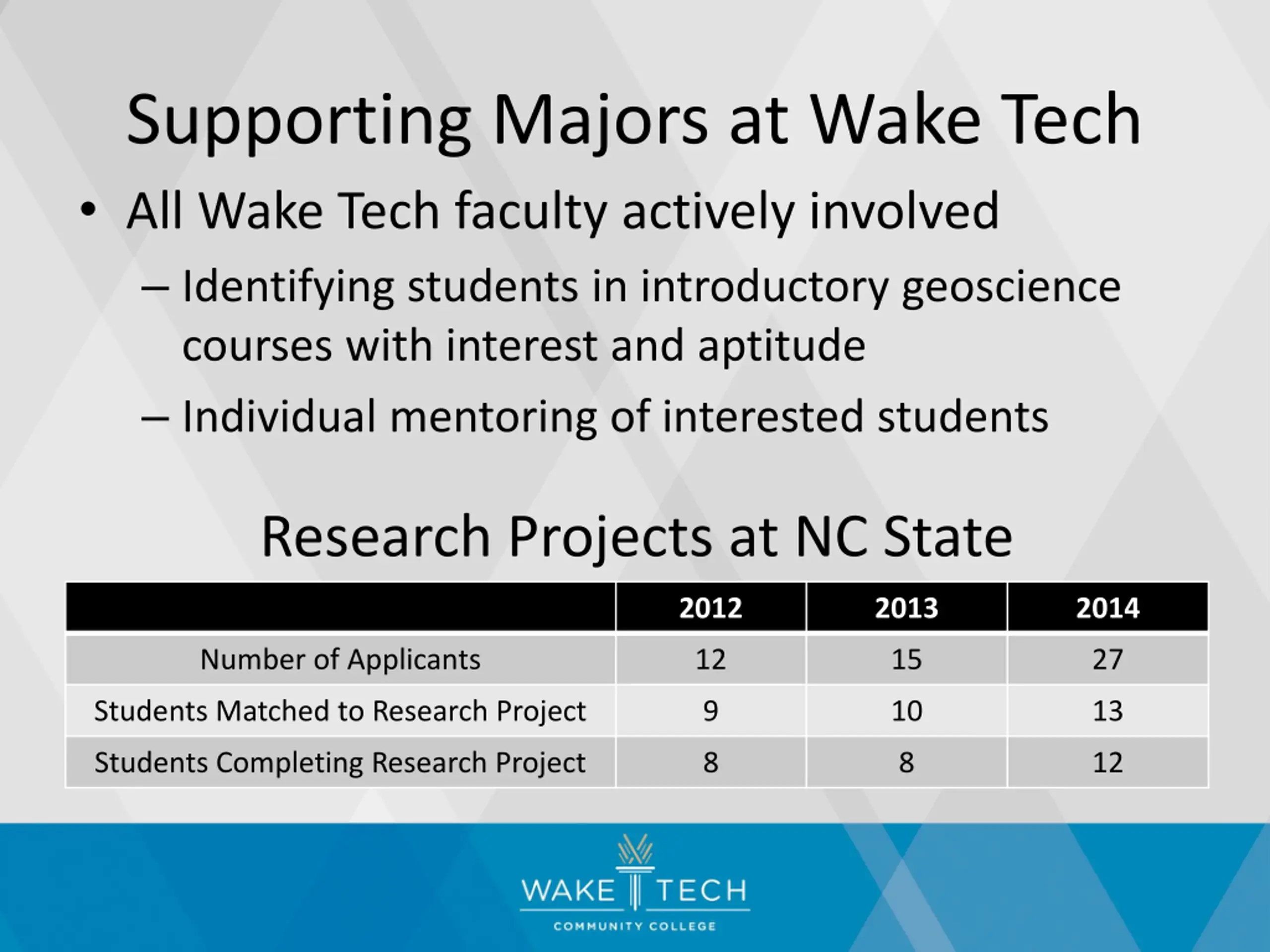 Supporting Majors at Wake Tech

• All Wake Tech faculty actively involved
– Identifying students in introductory geoscience courses with interest and aptitude
– Individual mentoring of interested students

Research Projects at NC State

| | 2012 | 2013 | 2014 |
|---|---|---|---|
| Number of Applicants | 12 | 15 | 27 |
| Students Matched to Research Project | 9 | 10 | 13 |
| Students Completing Research Project | 8 | 8 | 12 |

WAKE TECH
COMMUNITY COLLEGE